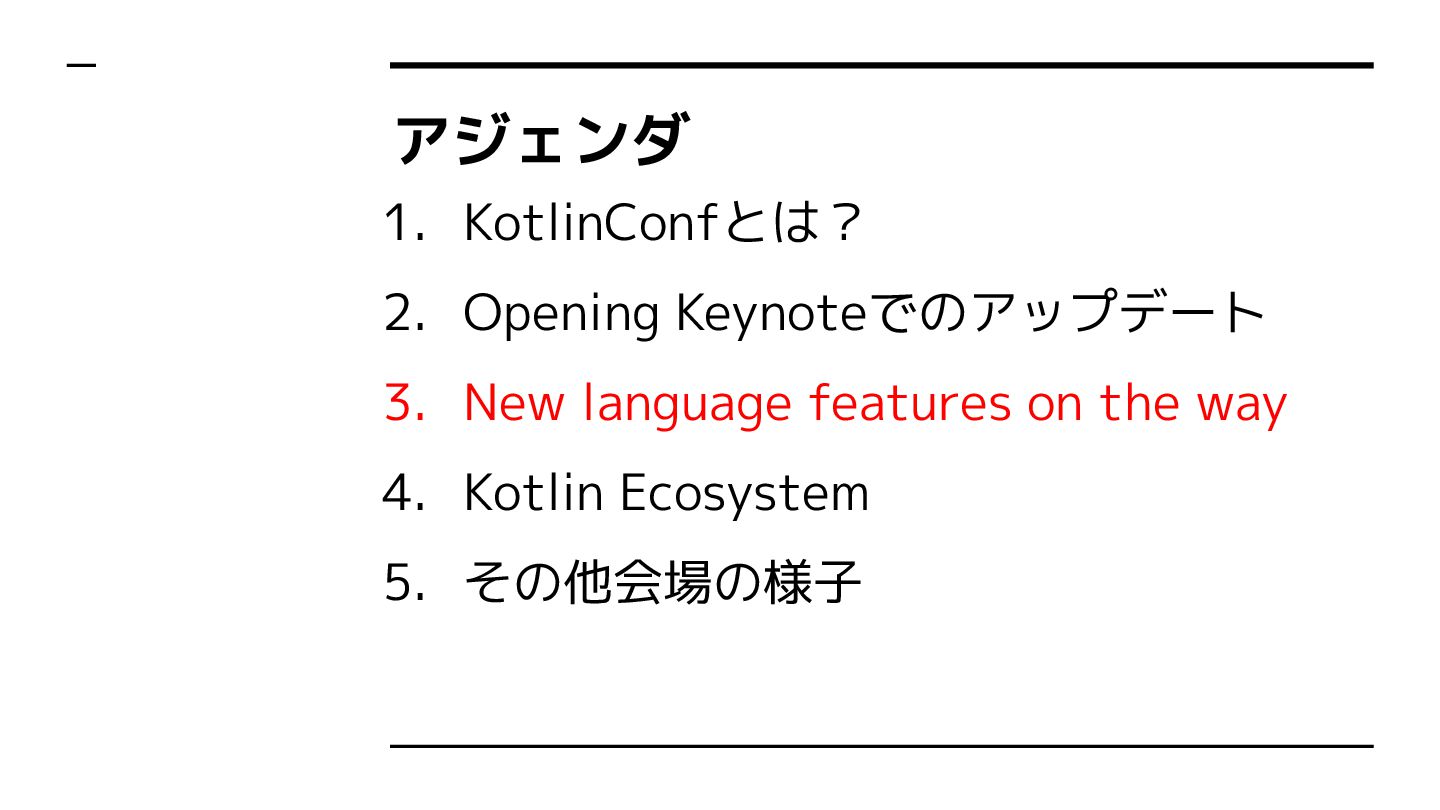 アジェンダ

1. KotlinConfとは？
2. Opening Keynoteでのアップデート
3. New language features on the way
4. Kotlin Ecosystem
5. その他会場の様子